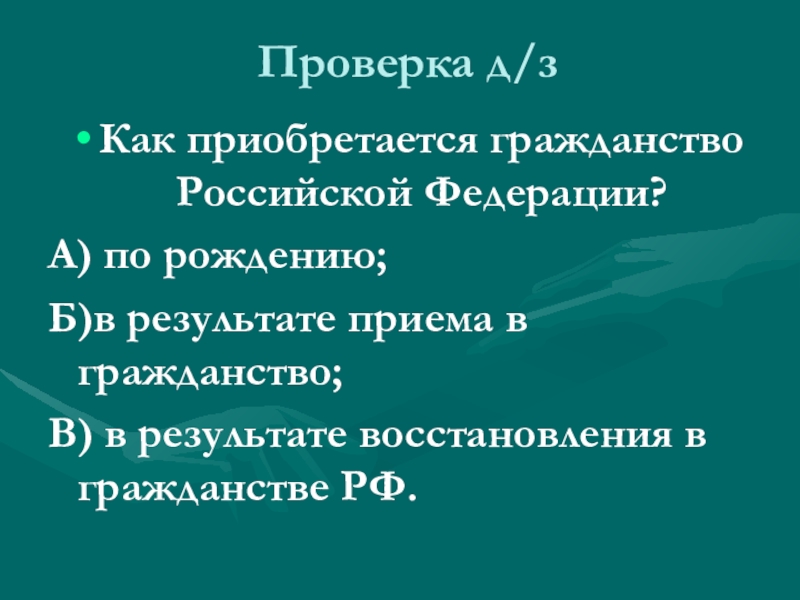 Проверка д/з

• Как приобретается гражданство Российской Федерации?

А) по рождению;

Б)в результате приема в гражданство;

В) в результате восстановления в гражданстве РФ.